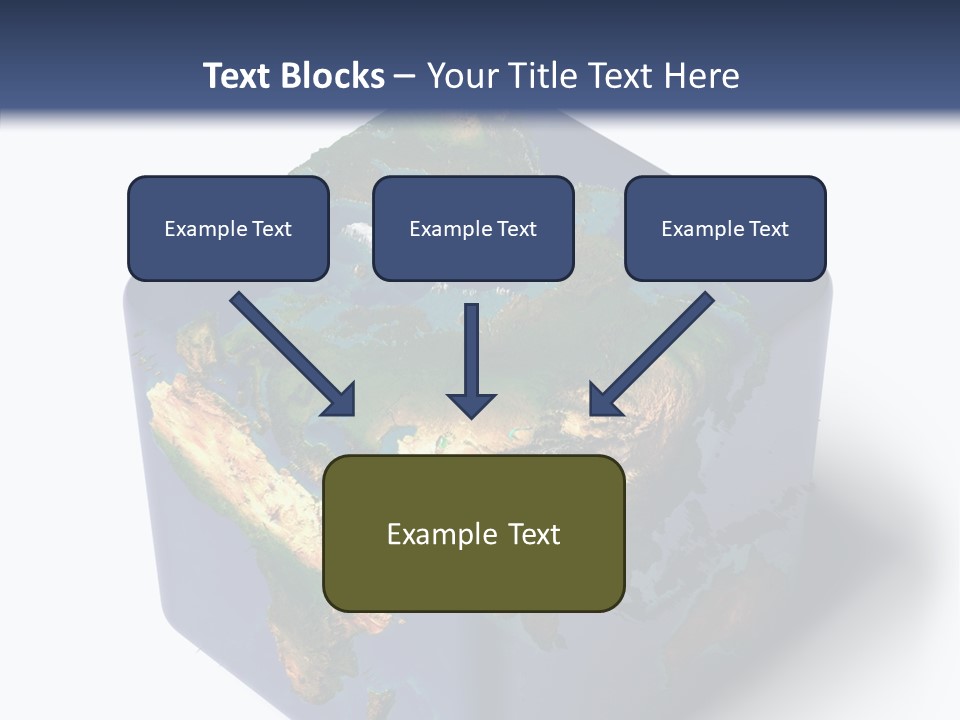 Text Blocks – Your Title Text Here

Example Text

Example Text

Example Text

Example Text